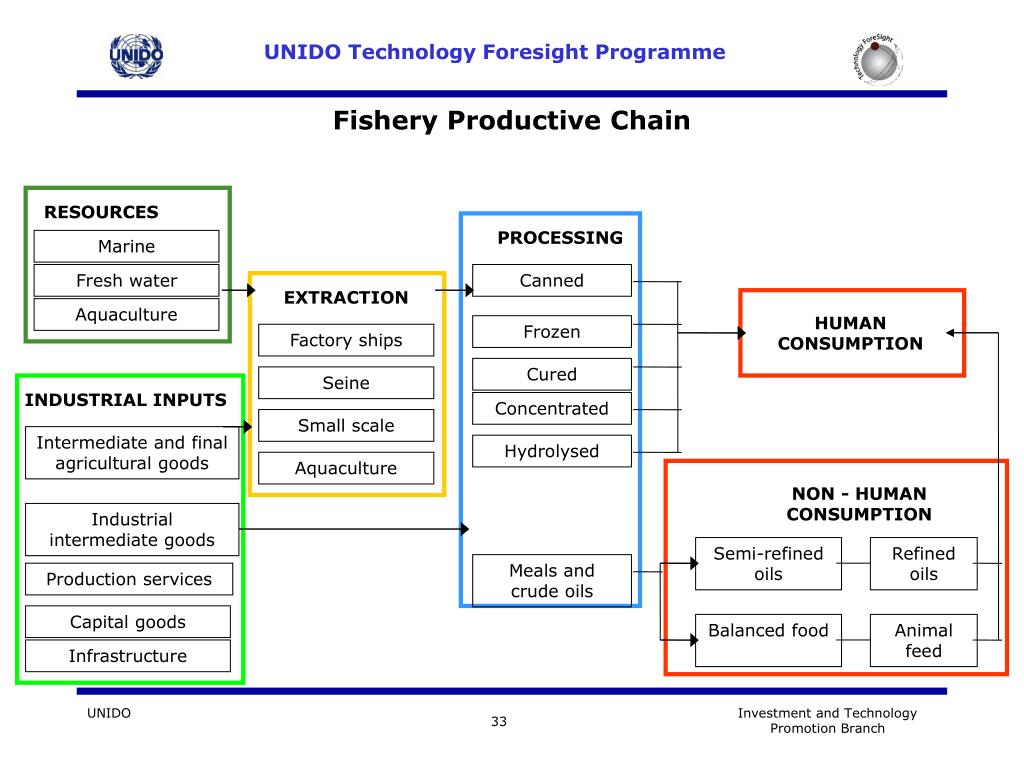 UNIDO

UNIDO Technology Foresight Programme

Technology Foresight

Fishery Productive Chain

RESOURCES

Marine

Fresh water

Aquaculture

INDUSTRIAL INPUTS

Intermediate and final agricultural goods

Industrial intermediate goods

Production services

Capital goods

Infrastructure

EXTRACTION

Factory ships

Seine

Small scale

Aquaculture

PROCESSING

Canned

Frozen

Cured

Concentrated

Hydrolysed

Meals and crude oils

HUMAN CONSUMPTION

NON - HUMAN CONSUMPTION

Semi-refined oils

Refined oils

Balanced food

Animal feed

UNIDO

33

Investment and Technology Promotion Branch